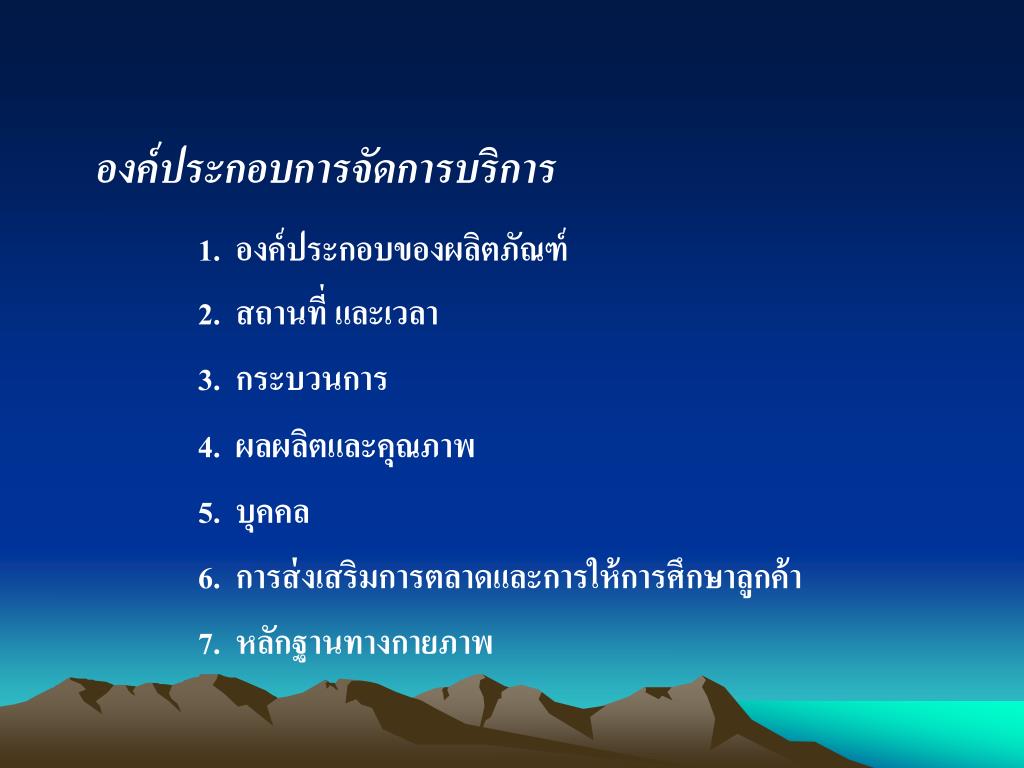 องค์ประกอบการจัดการบริการ

1. องค์ประกอบของผลิตภัณฑ์
2. สถานที่ และเวลา
3. กระบวนการ
4. ผลผลิตและคุณภาพ
5. บุคคล
6. การส่งเสริมการตลาดและการให้การศึกษาลูกค้า
7. หลักฐานทางกายภาพ